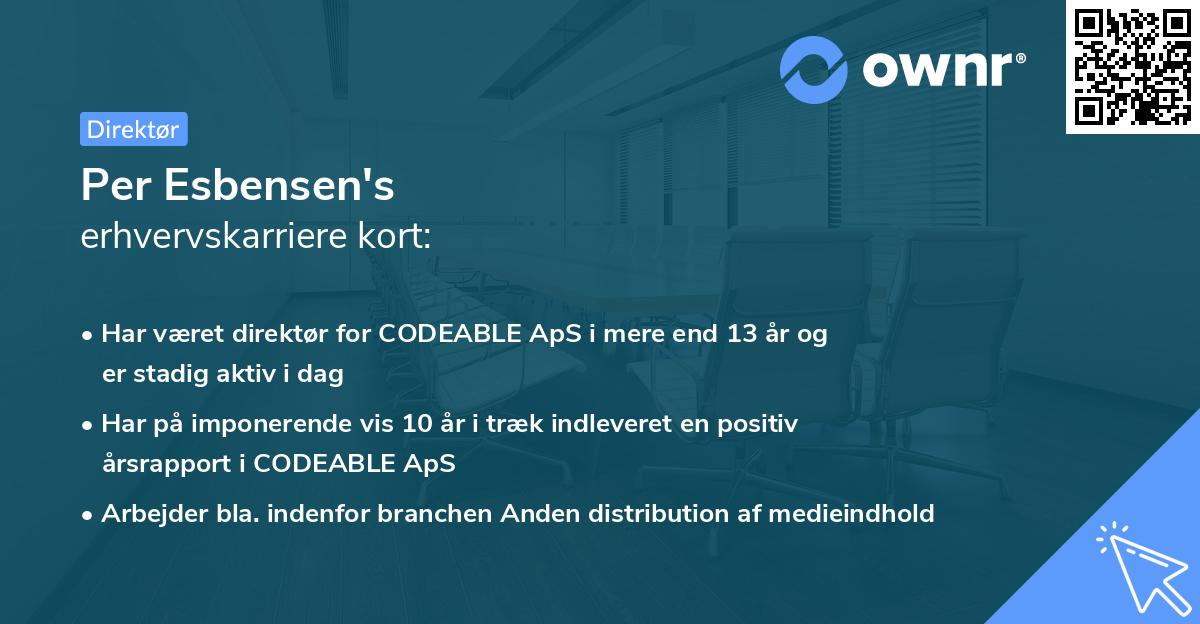 ownr®

Direktør

Per Esbensen's
erhvervskarriere kort:

• Har været direktør for CODEABLE ApS i mere end 13 år og er stadig aktiv i dag

• Har på imponerende vis 10 år i træk indleveret en positiv årsrapport i CODEABLE ApS

• Arbejder bla. indenfor branchen Anden distribution af medieindhold